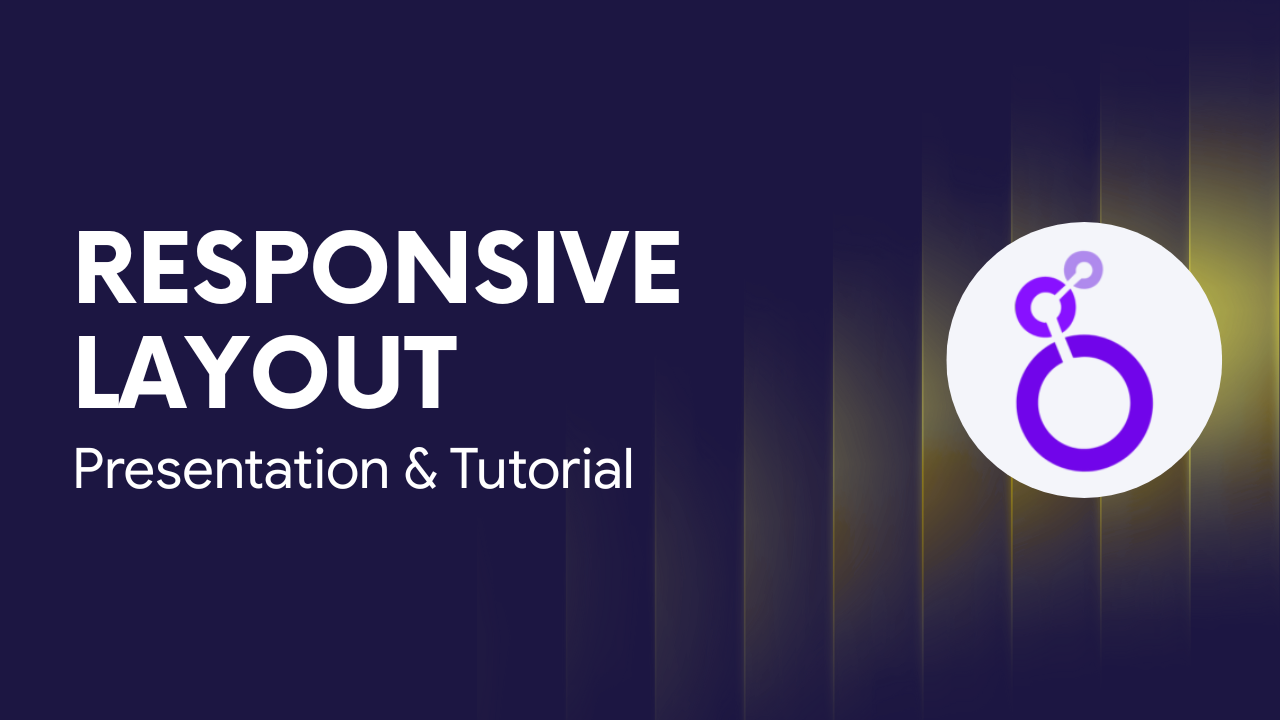 RESPONSIVE LAYOUT
Presentation & Tutorial